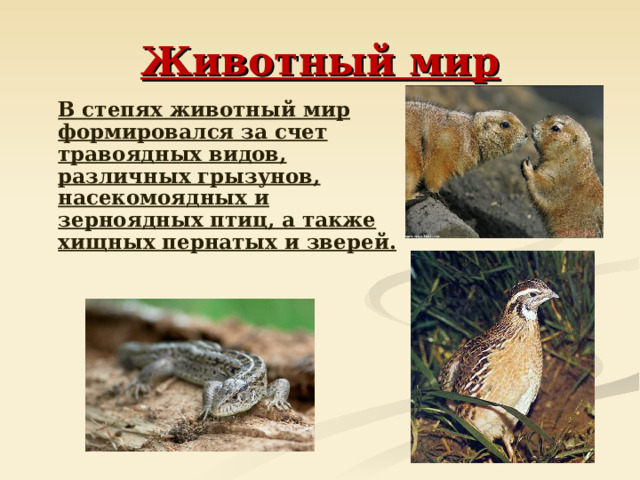 Животный мир

В степях животный мир формировался за счет травоядных видов, различных грызунов, насекомоядных и зерноядных птиц, а также хищных пернатых и зверей.